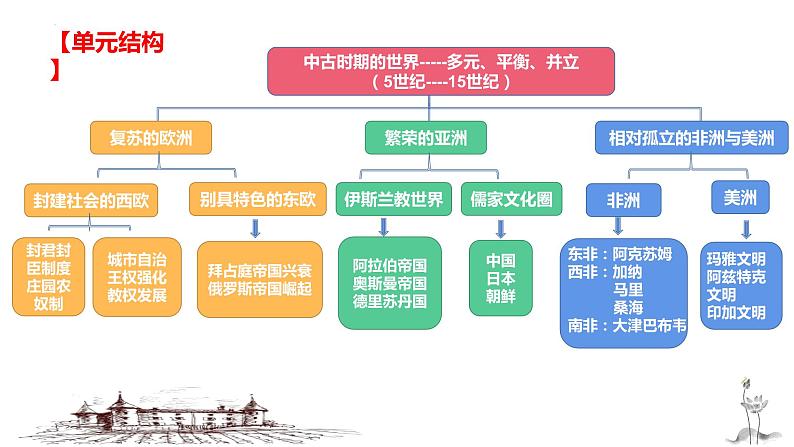 【单元结构】

中古时期的世界-----多元、平衡、并立
（5世纪----15世纪）

复苏的欧洲

封建社会的西欧

封君封臣制度
庄园农奴制

城市自治
王权强化
教权发展

别具特色的东欧

拜占庭帝国兴衰
俄罗斯帝国崛起

繁荣的亚洲

伊斯兰教世界

阿拉伯帝国
奥斯曼帝国
德里苏丹国

儒家文化圈

中国
日本
朝鲜

相对孤立的非洲与美洲

非洲

东非：阿克苏姆
西非：加纳
马里
桑海
南非：大津巴布韦

美洲

玛雅文明
阿兹特克文明
印加文明